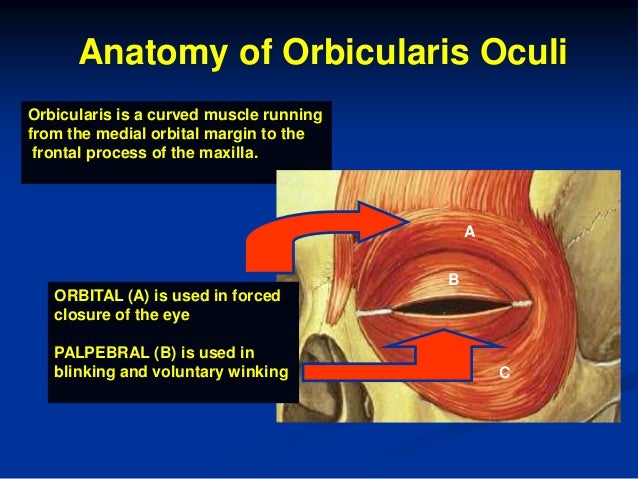 Anatomy of Orbicularis Oculi

Orbicularis is a curved muscle running from the medial orbital margin to the frontal process of the maxilla.

A

B

C

ORBITAL (A) is used in forced closure of the eye

PALPEBRAL (B) is used in blinking and voluntary winking